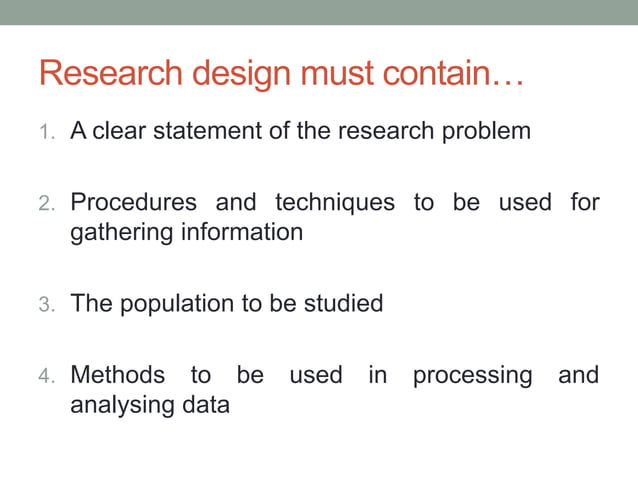 Research design must contain…

1. A clear statement of the research problem

2. Procedures and techniques to be used for gathering information

3. The population to be studied

4. Methods to be used in processing and analysing data